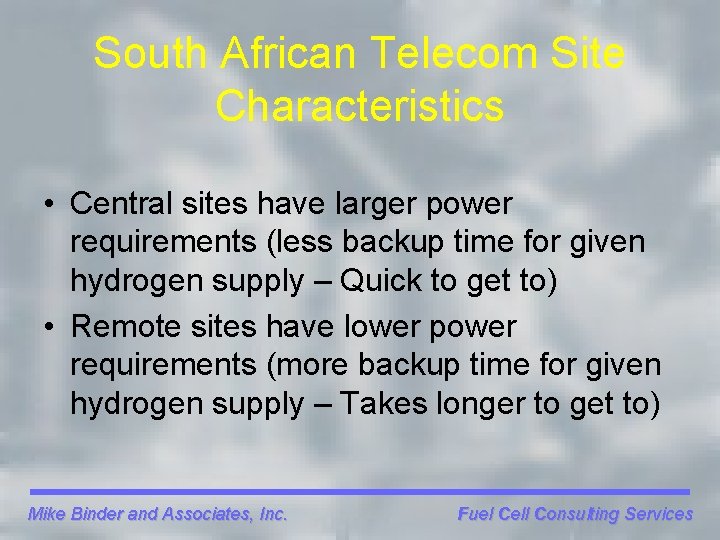 South African Telecom Site Characteristics

• Central sites have larger power requirements (less backup time for given hydrogen supply – Quick to get to)

• Remote sites have lower power requirements (more backup time for given hydrogen supply – Takes longer to get to)

Mike Binder and Associates, Inc.

Fuel Cell Consulting Services